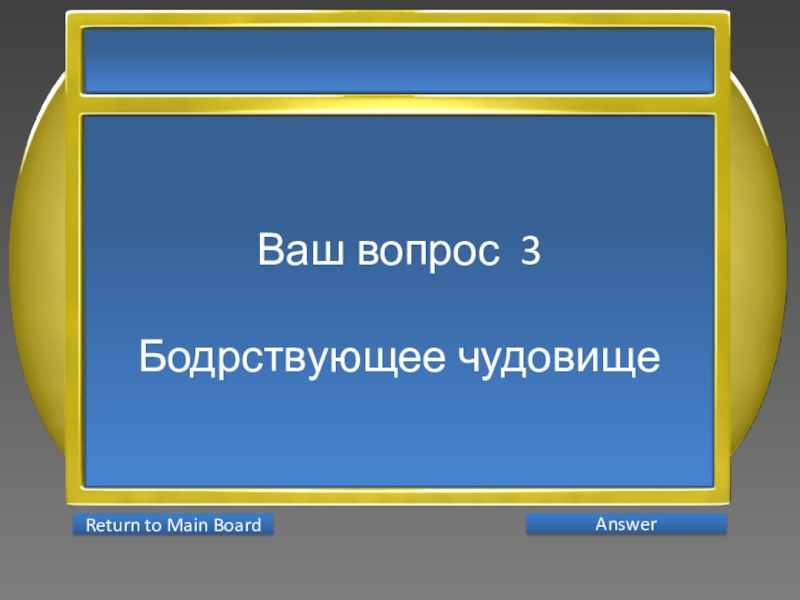 Ваш вопрос 3

Бодрствующее чудовище

Return to Main Board

Answer